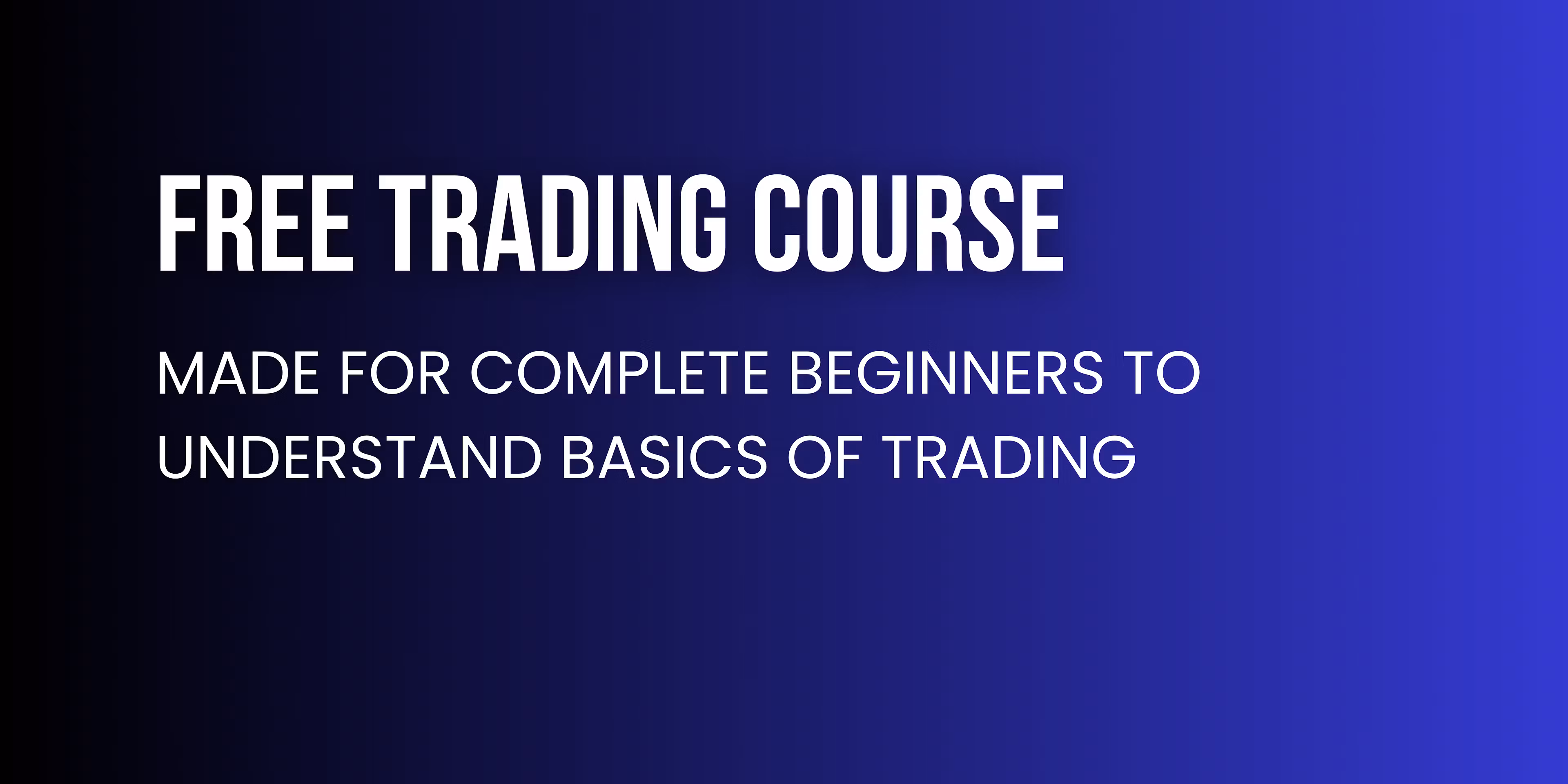 FREE TRADING COURSE

MADE FOR COMPLETE BEGINNERS TO UNDERSTAND BASICS OF TRADING